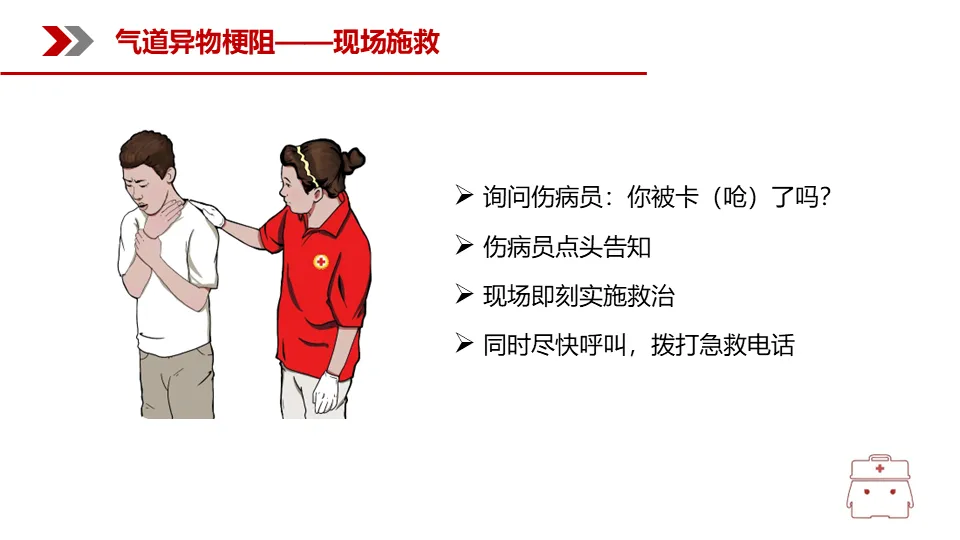 气道异物梗阻——现场施救

➢ 询问伤病员：你被卡（呛）了吗?

➢ 伤病员点头告知

➢ 现场即刻实施救治

➢ 同时尽快呼叫，拨打急救电话